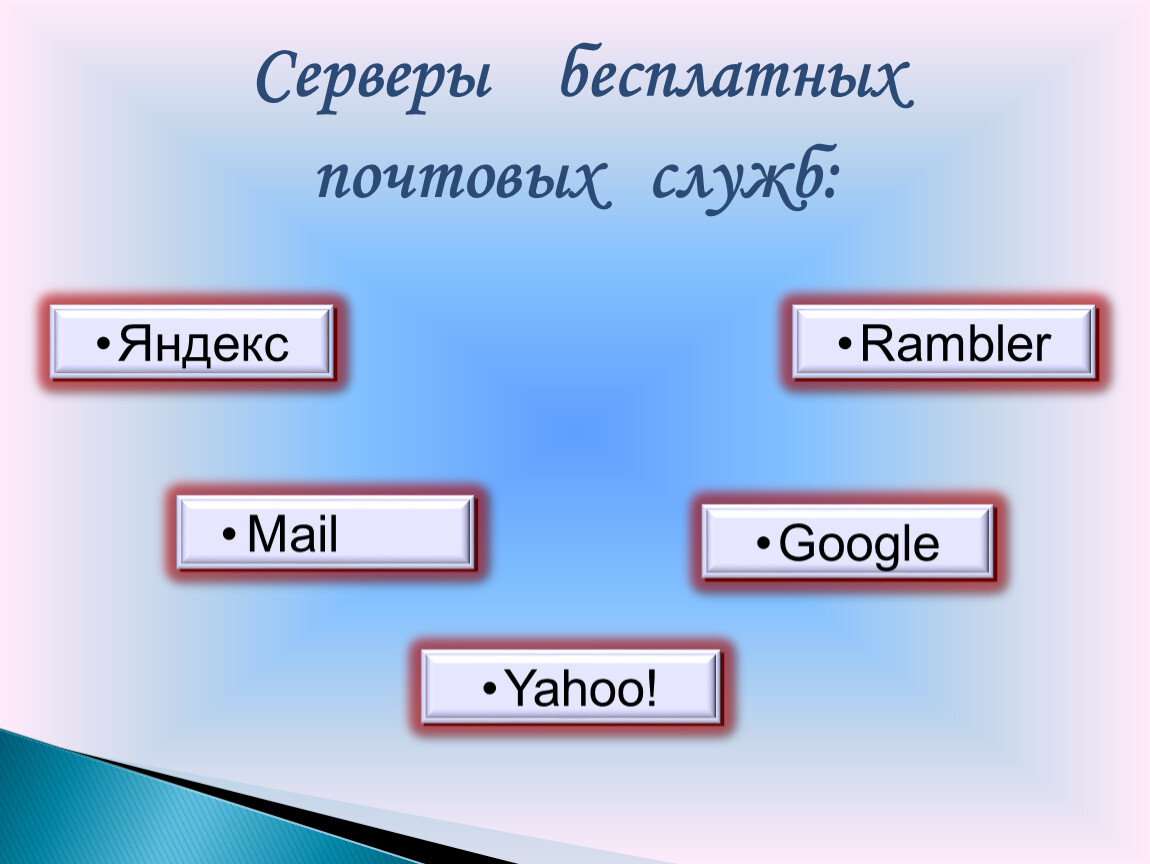 Серверы бесплатных почтовых служб:

•Яндекс

•Rambler

•Mail

•Google

•Yahoo!